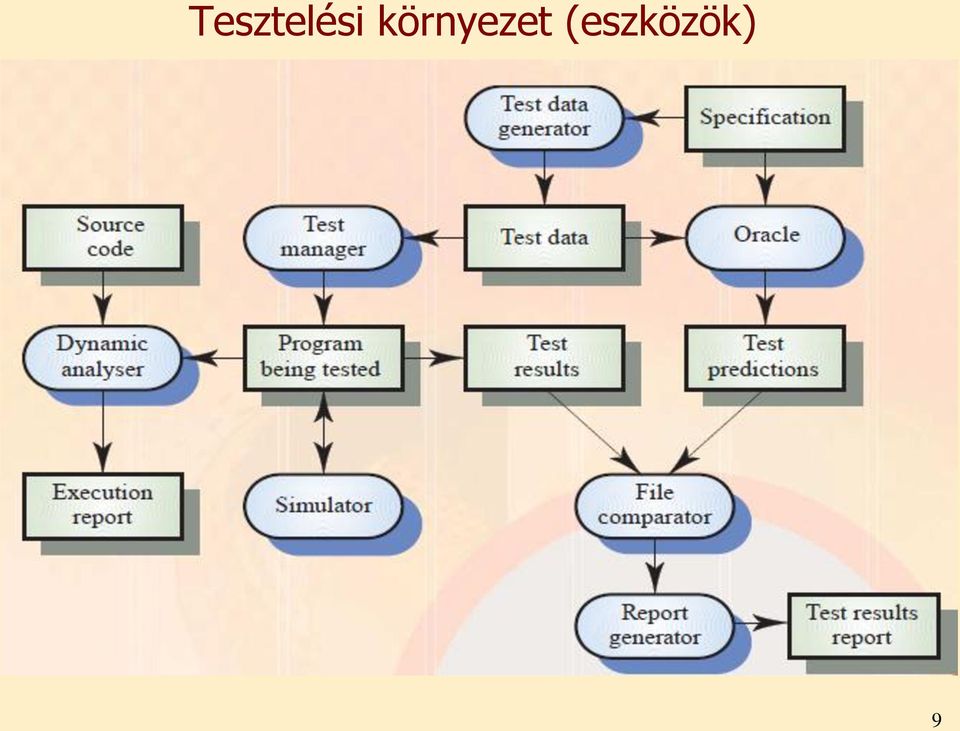 Tesztelési környezet (eszközök)

Test data generator

Specification

Source code

Test manager

Test data

Oracle

Dynamic analyser

Program being tested

Test results

Test predictions

Execution report

Simulator

File comparator

Report generator

Test results report

9